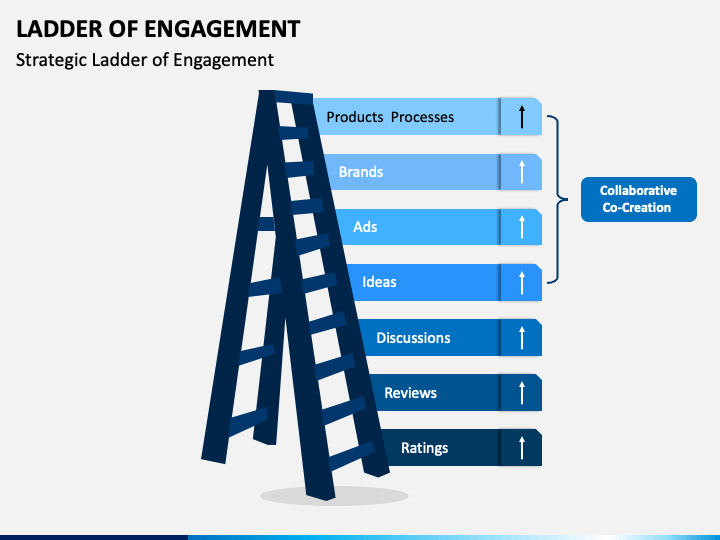 LADDER OF ENGAGEMENT

Strategic Ladder of Engagement

Products Processes

Brands

Ads

Ideas

Discussions

Reviews

Ratings

Collaborative Co-Creation